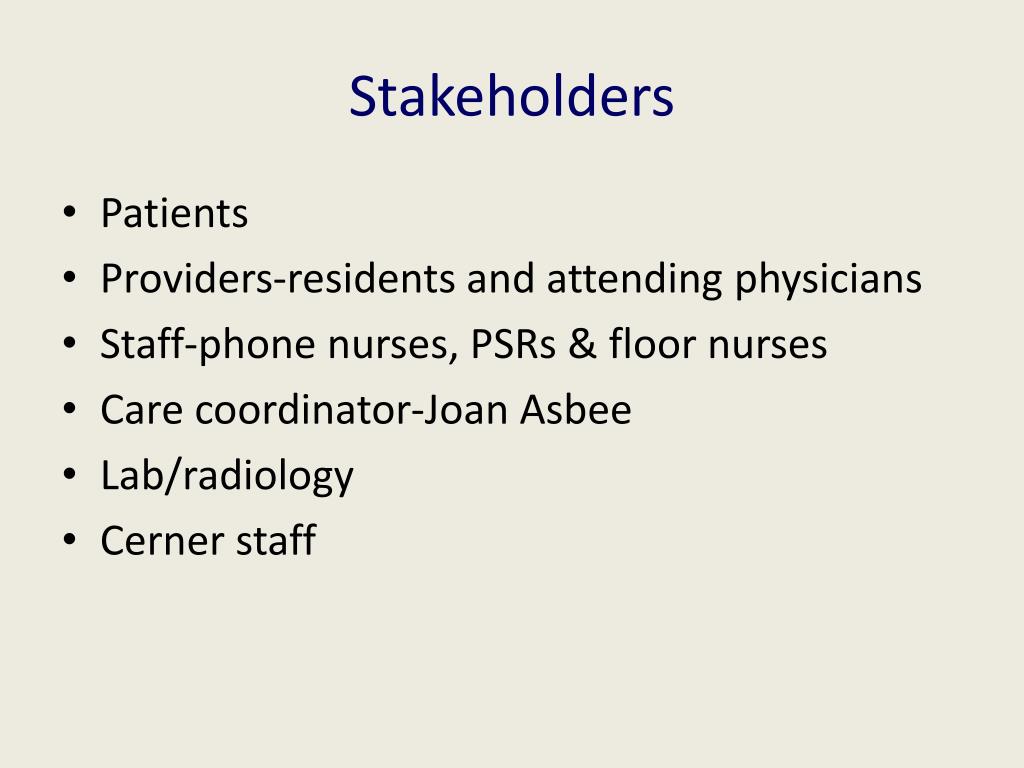 Stakeholders

• Patients
• Providers-residents and attending physicians
• Staff-phone nurses, PSRs & floor nurses
• Care coordinator-Joan Asbee
• Lab/radiology
• Cerner staff